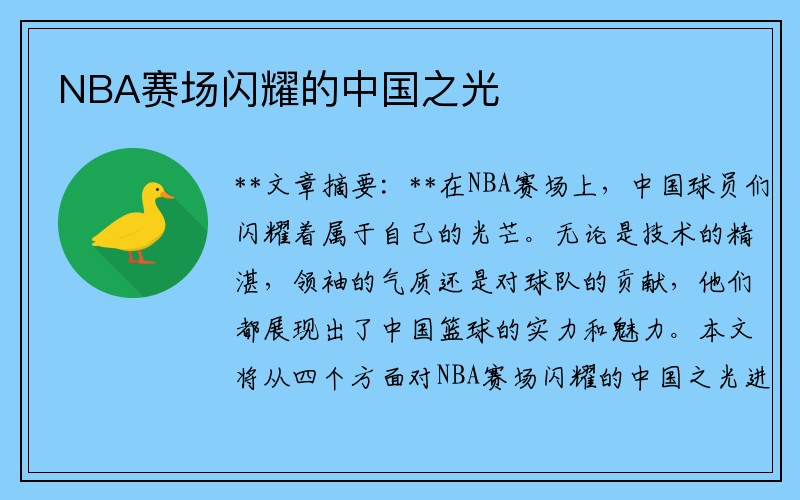 NBA赛场闪耀的中国之光

**文章摘要：**在NBA赛场上，中国球员们闪耀着属于自己的光芒。无论是技术的精湛，领袖的气质还是对球队的贡献，他们都展现出了中国篮球的实力和魅力。本文将从四个方面对NBA赛场闪耀的中国之光进